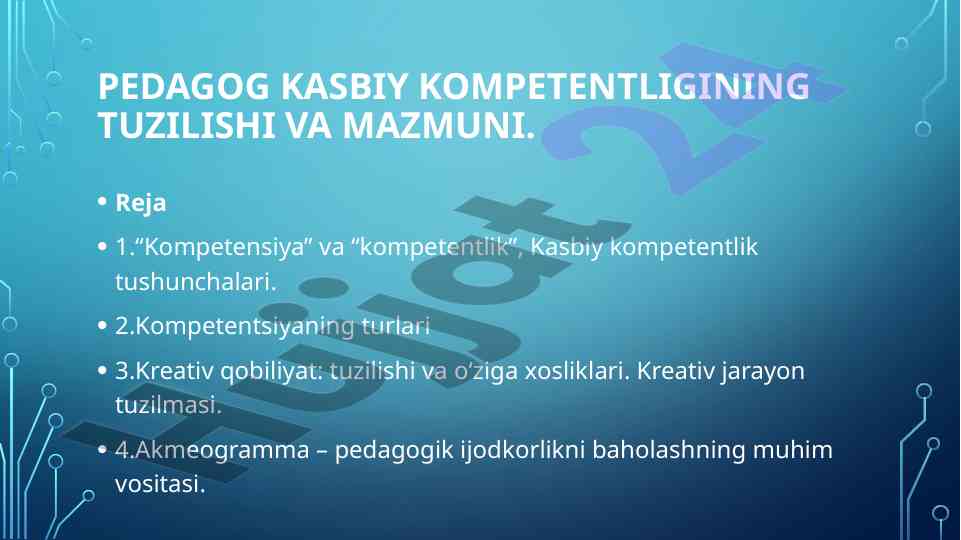 PEDAGOG KASBIY KOMPETENTLIGINING TUZILISHI VA MAZMUNI.

• Reja

• 1.“Kompetensiya” va “kompetentlik”, Kasbiy kompetentlik tushunchalari.

• 2.Kompetentsiyaning turlari

• 3.Kreativ qobiliyat: tuzilishi va o‘ziga xosliklari. Kreativ jarayon tuzilmasi.

• 4.Akmeogramma – pedagogik ijodkorlikni baholashning muhim vositasi.

Hujjat 24